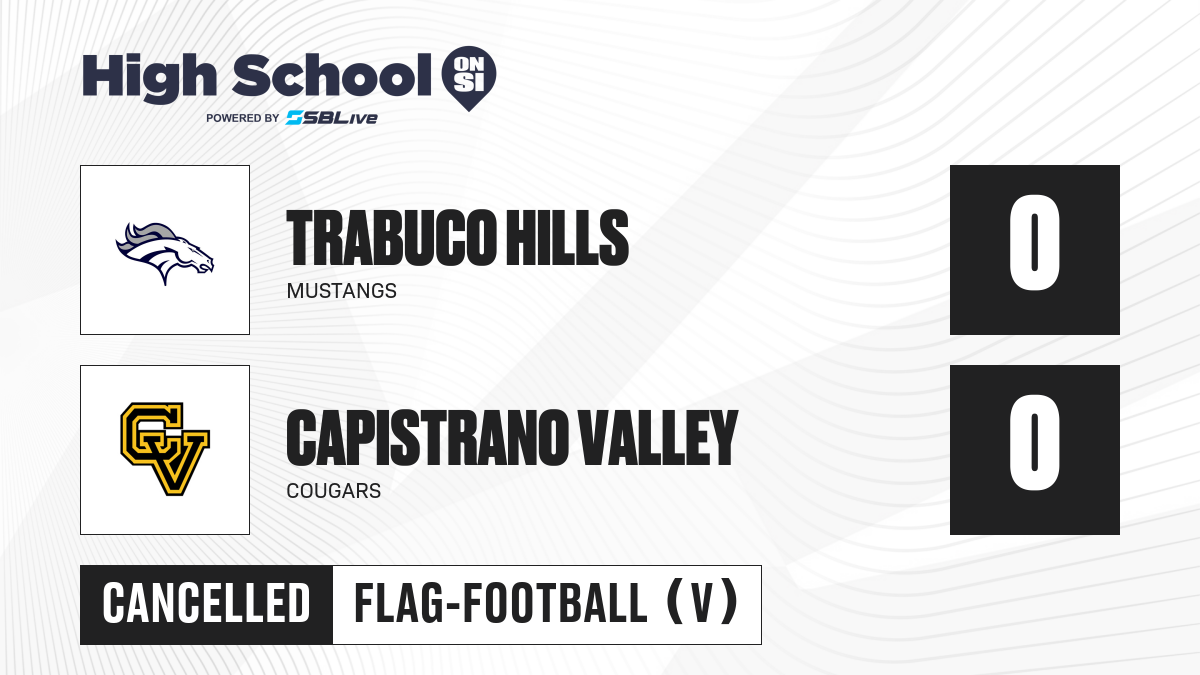 High School ON SI
POWERED BY SBLive

TRABUCO HILLS
MUSTANGS
0

CV
CAPISTRANO VALLEY
COUGARS
0

CANCELLED
FLAG-FOOTBALL (V)